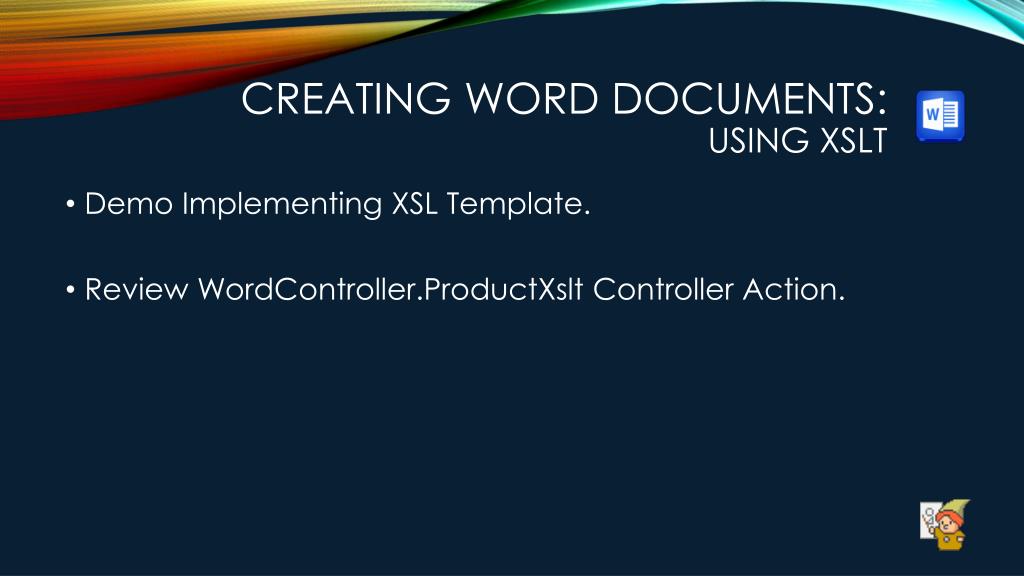 CREATING WORD DOCUMENTS:
USING XSLT

W

• Demo Implementing XSL Template.

• Review WordController.ProductXslt Controller Action.